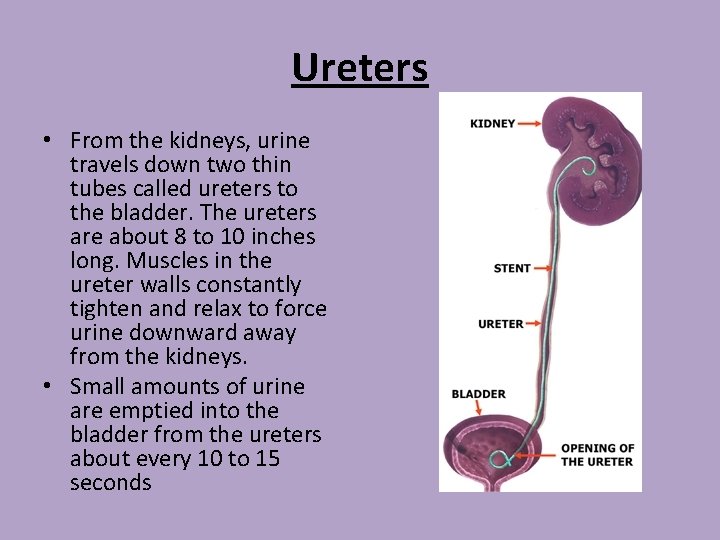 Ureters

• From the kidneys, urine travels down two thin tubes called ureters to the bladder. The ureters are about 8 to 10 inches long. Muscles in the ureter walls constantly tighten and relax to force urine downward away from the kidneys.
• Small amounts of urine are emptied into the bladder from the ureters about every 10 to 15 seconds

KIDNEY
STENT
URETER
BLADDER
OPENING OF THE URETER